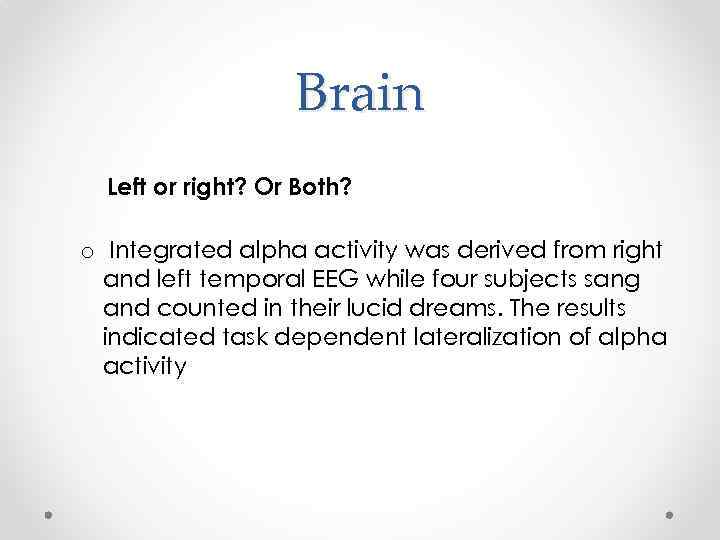 Brain

Left or right? Or Both?

o Integrated alpha activity was derived from right and left temporal EEG while four subjects sang and counted in their lucid dreams. The results indicated task dependent lateralization of alpha activity